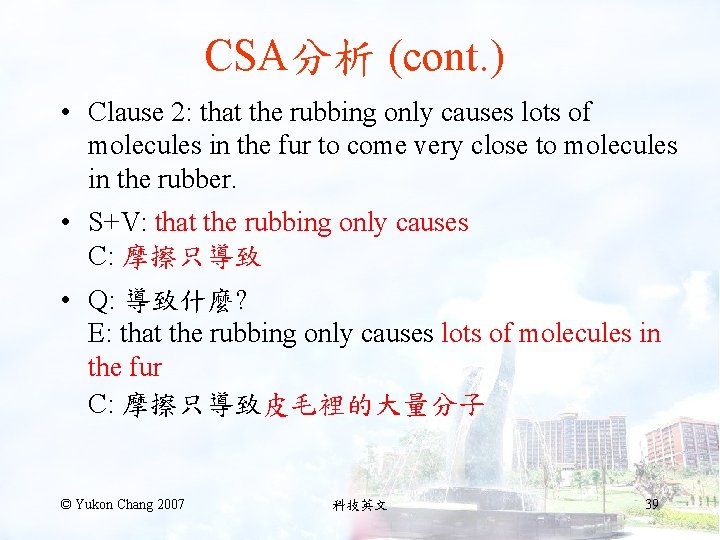 CSA分析 (cont.)

• Clause 2: that the rubbing only causes lots of molecules in the fur to come very close to molecules in the rubber.

• S+V: that the rubbing only causes
C: 摩擦只導致

• Q: 導致什麼?
E: that the rubbing only causes lots of molecules in the fur
C: 摩擦只導致皮毛裡的大量分子

© Yukon Chang 2007 科技英文 39